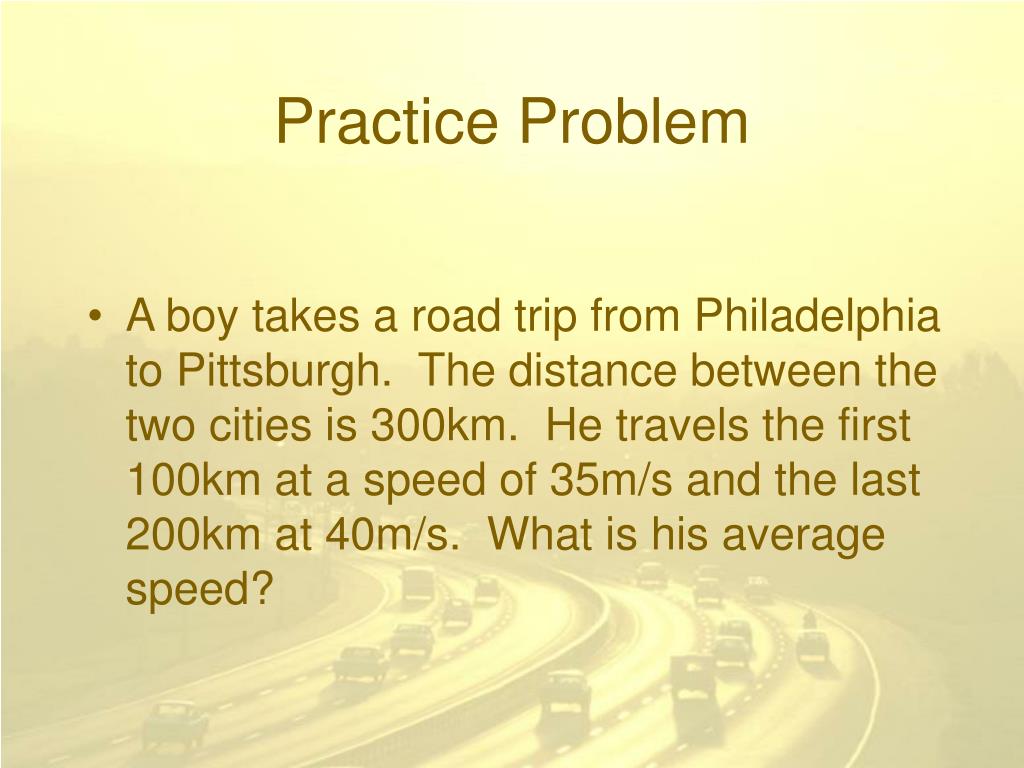 Practice Problem

• A boy takes a road trip from Philadelphia to Pittsburgh. The distance between the two cities is 300km. He travels the first 100km at a speed of 35m/s and the last 200km at 40m/s. What is his average speed?